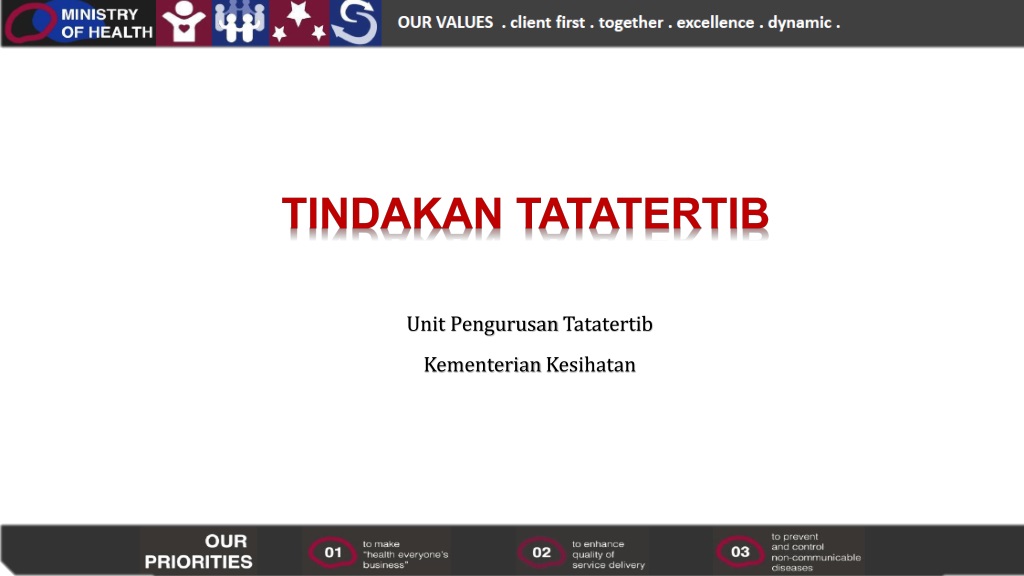 MINISTRY OF HEALTH

OUR VALUES . client first . together . excellence . dynamic .

TINDAKAN TATATERTIB

Unit Pengurusan Tatatertib

Kementerian Kesihatan

OUR PRIORITIES

01 to make "health everyone's business"

02 to enhance quality of service delivery

03 to prevent and control non-communicable diseases